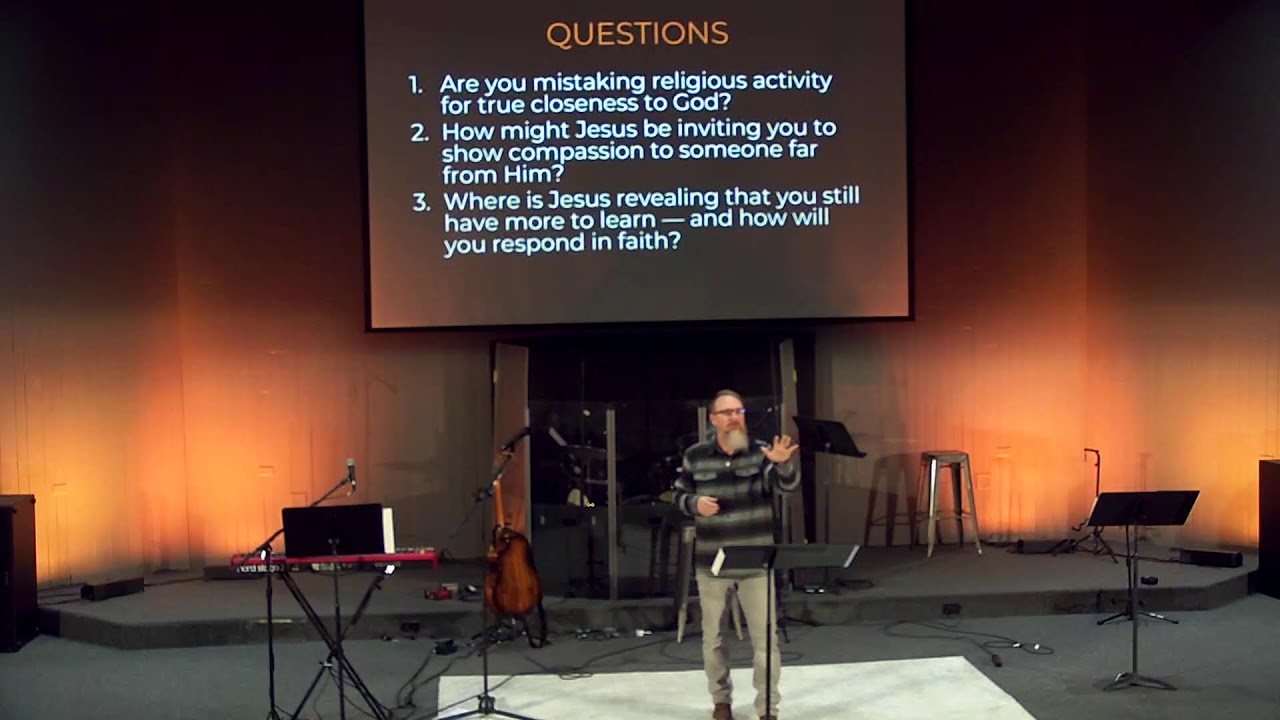 QUESTIONS

1. Are you mistaking religious activity for true closeness to God?
2. How might Jesus be inviting you to show compassion to someone far from Him?
3. Where is Jesus revealing that you still have more to learn — and how will you respond in faith?